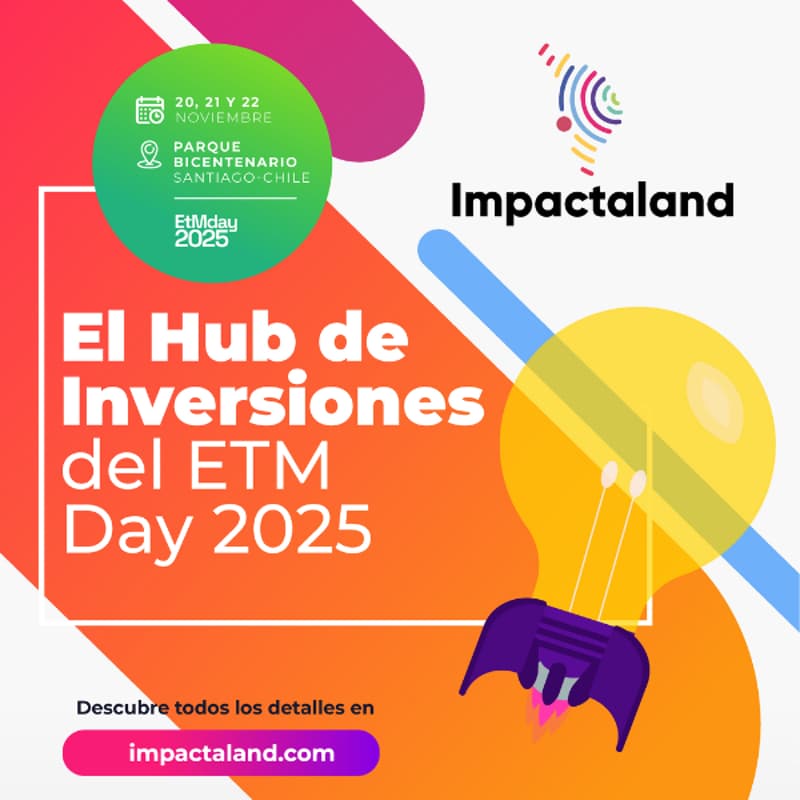 20, 21 Y 22
NOVIEMBRE

PARQUE
BICENTENARIO
SANTIAGO-CHILE

EtMday
2025

Impactaland

El Hub de Inversiones del ETM Day 2025

Descubre todos los detalles en

impactaland.com